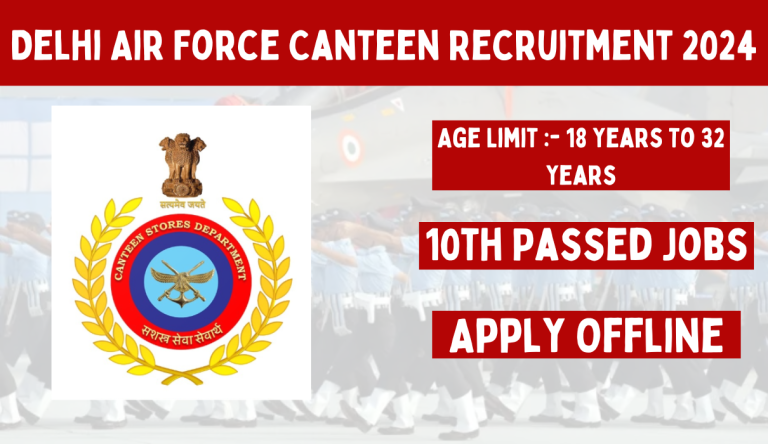 DELHI AIR FORCE CANTEEN RECRUITMENT 2024

सत्यमेव जयते

CANTEEN STORES DEPARTMENT

सशस्त्र सेवा सेवार्थ

AGE LIMIT :- 18 YEARS TO 32 YEARS

10TH PASSED JOBS

APPLY OFFLINE